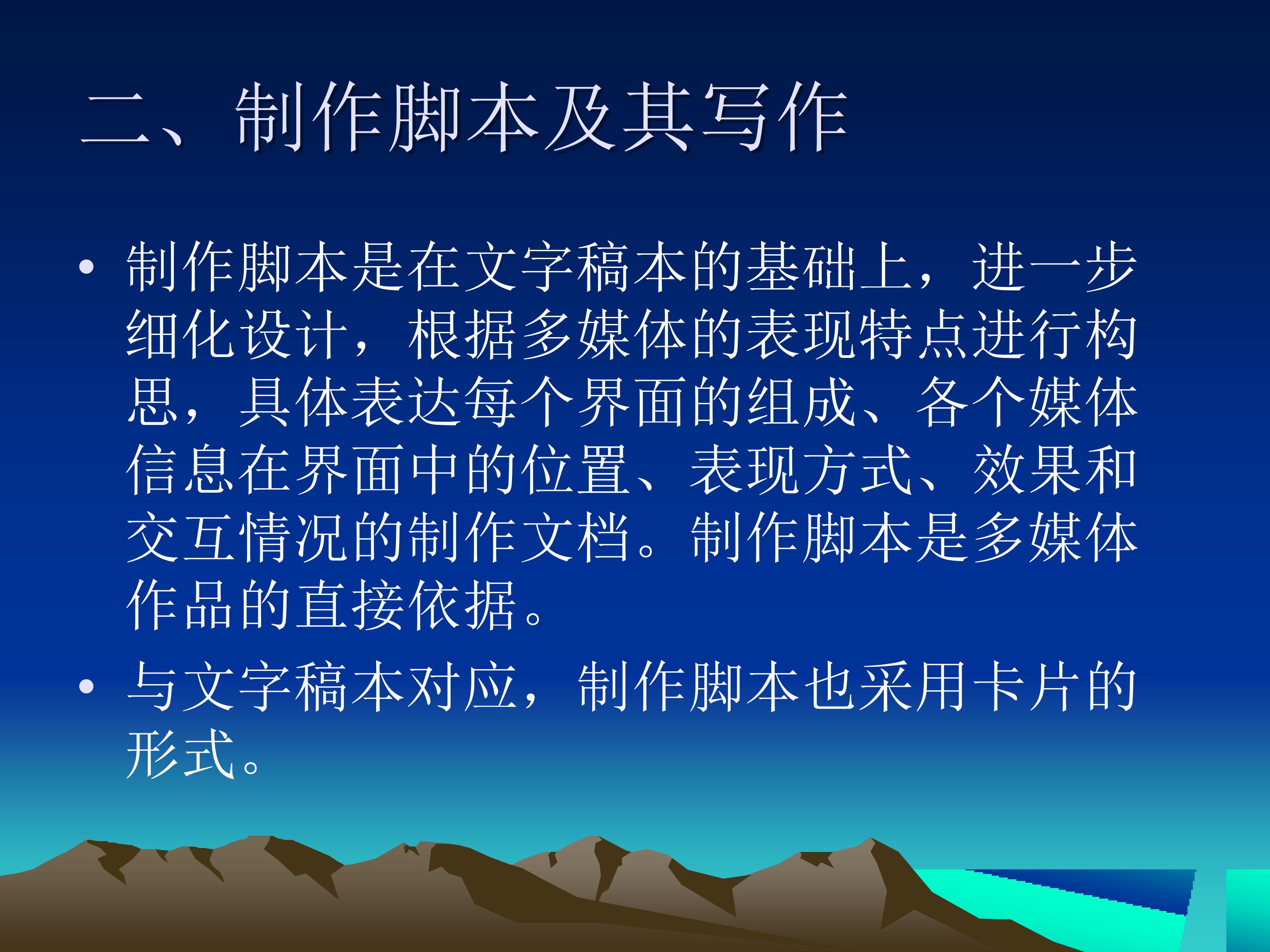 二、制作脚本及其写作

• 制作脚本是在文字稿本的基础上，进一步细化设计，根据多媒体的表现特点进行构思，具体表达每个界面的组成、各个媒体信息在界面中的位置、表现方式、效果和交互情况的制作文档。制作脚本是多媒体作品的直接依据。

• 与文字稿本对应，制作脚本也采用卡片的形式。